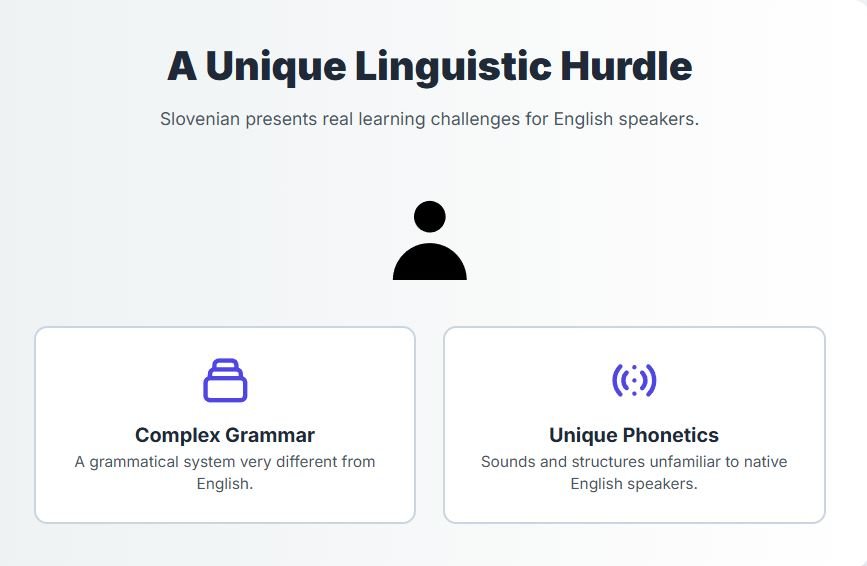 A Unique Linguistic Hurdle

Slovenian presents real learning challenges for English speakers.

Complex Grammar
A grammatical system very different from English.

Unique Phonetics
Sounds and structures unfamiliar to native English speakers.